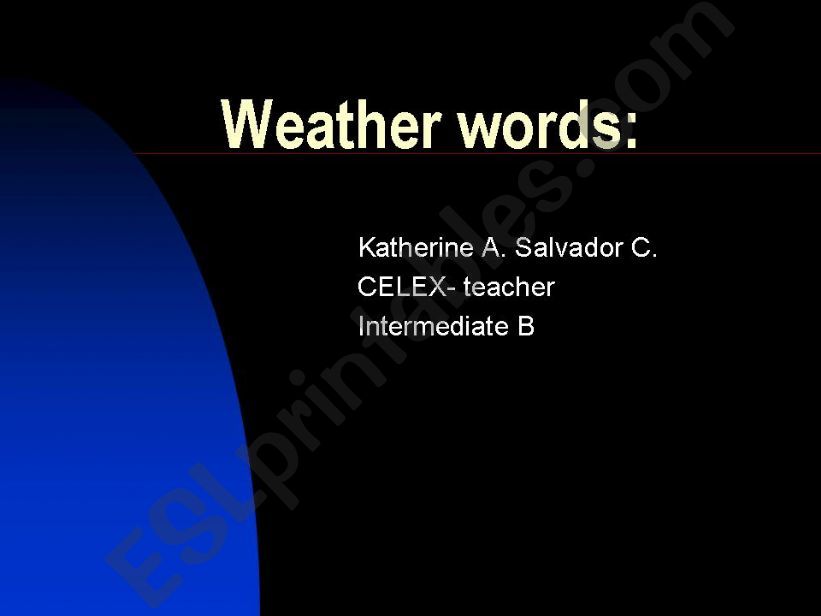 Weather words:

Katherine A. Salvador C.
CELEX- teacher
Intermediate B

ESLprintables.com